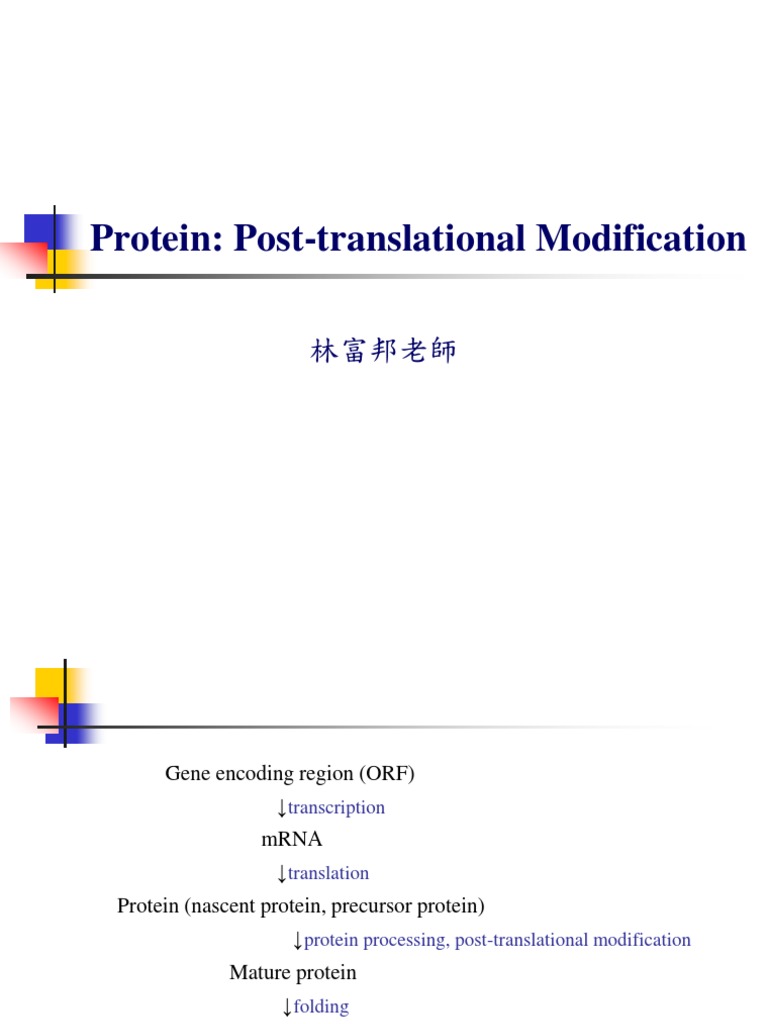 Protein: Post-translational Modification

林富邦老師

Gene encoding region (ORF)

↓transcription

mRNA

↓translation

Protein (nascent protein, precursor protein)

↓protein processing, post-translational modification

Mature protein

↓folding